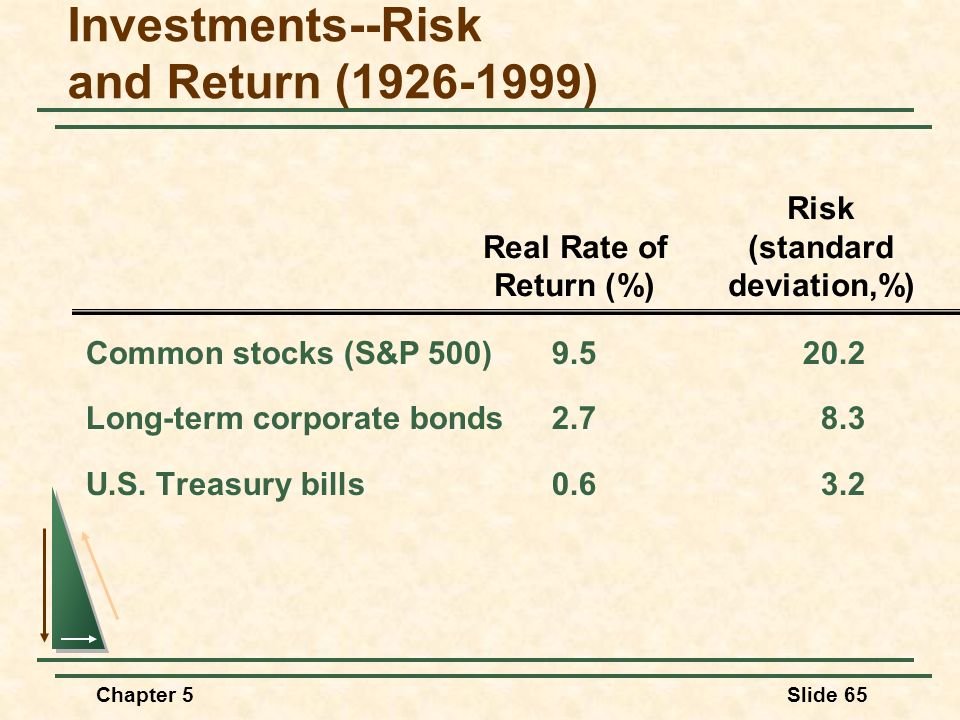 Investments--Risk and Return (1926-1999)

|  | Real Rate of Return (%) | Risk (standard deviation,%) |
|---|---|---|
| Common stocks (S&P 500) | 9.5 | 20.2 |
| Long-term corporate bonds | 2.7 | 8.3 |
| U.S. Treasury bills | 0.6 | 3.2 |

Chapter 5

Slide 65